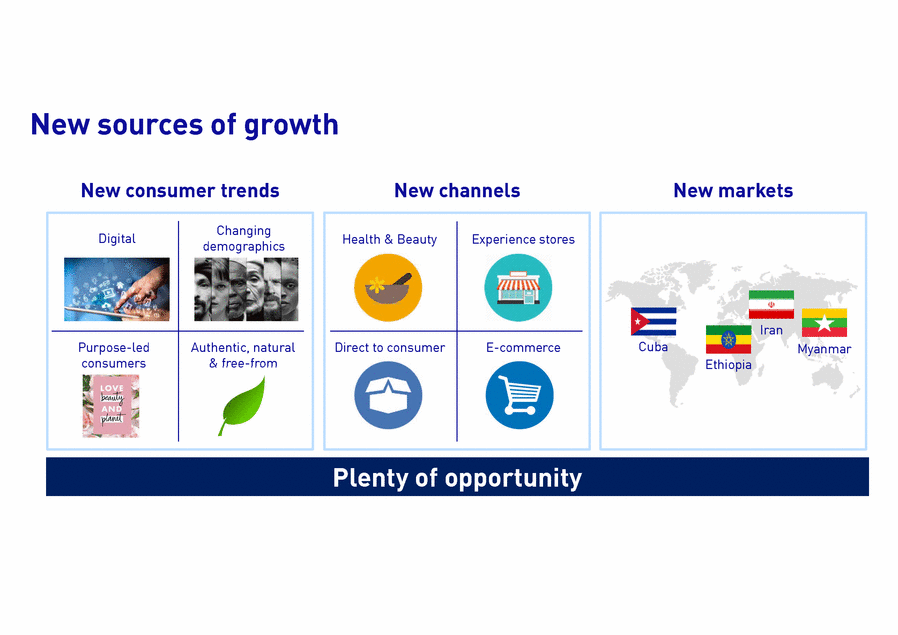 New sources of growth

New consumer trends

Digital

Changing demographics

Purpose-led consumers

LOVE beauty AND planet

Authentic, natural & free-from

New channels

Health & Beauty

Experience stores

Direct to consumer

E-commerce

New markets

Cuba

Ethiopia

Iran

Myanmar

Plenty of opportunity